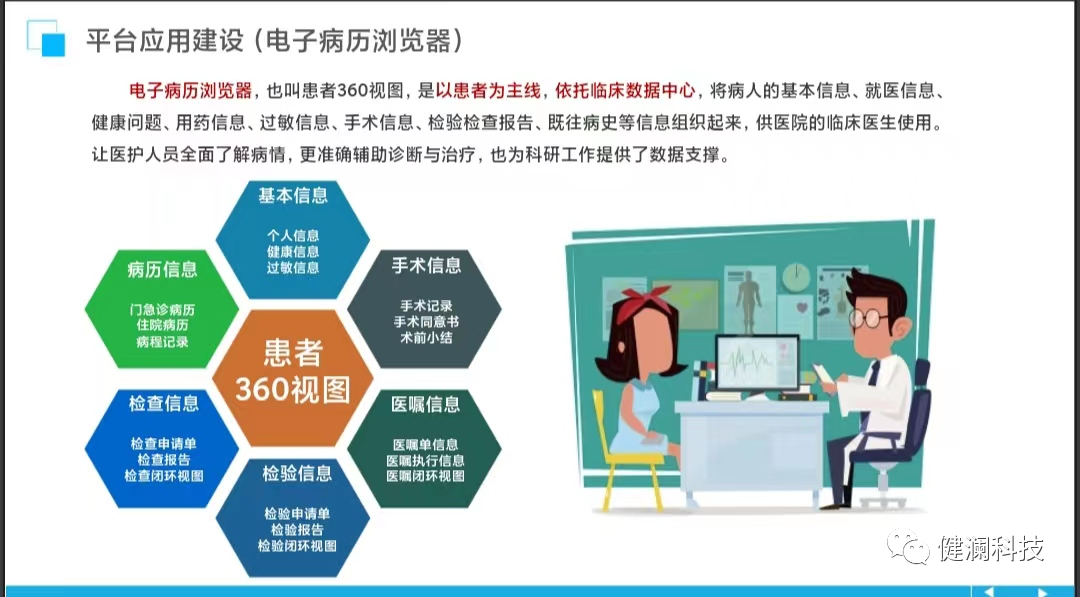 平台应用建设（电子病历浏览器）

电子病历浏览器，也叫患者360视图，是以患者为主线，依托临床数据中心，将病人的基本信息、就医信息、健康问题、用药信息、过敏信息、手术信息、检验检查报告、既往病史等信息组织起来，供医院的临床医生使用。让医护人员全面了解病情，更准确辅助诊断与治疗，也为科研工作提供了数据支撑。

基本信息
个人信息
健康信息
过敏信息

病历信息
门急诊病历
住院病历
病程记录

手术信息
手术记录
手术同意书
术前小结

患者
360视图

检查信息
检查申请单
检查报告
检查闭环视图

医嘱信息
医嘱单信息
医嘱执行信息
医嘱闭环视图

检验信息
检验申请单
检验报告
检验闭环视图

健澜科技